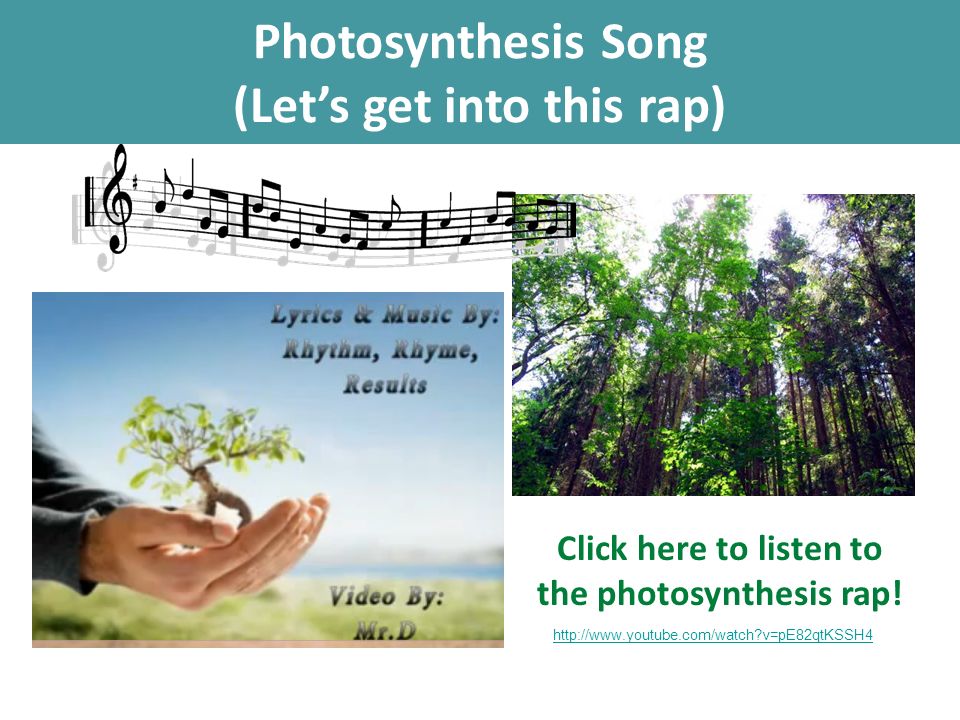 Photosynthesis Song
(Let's get into this rap)

Lyrics & Music By:
Rhythm, Rhyme,
Results

Video By:
Mr.D

Click here to listen to the photosynthesis rap!

http://www.youtube.com/watch?v=pE82qtKSSH4